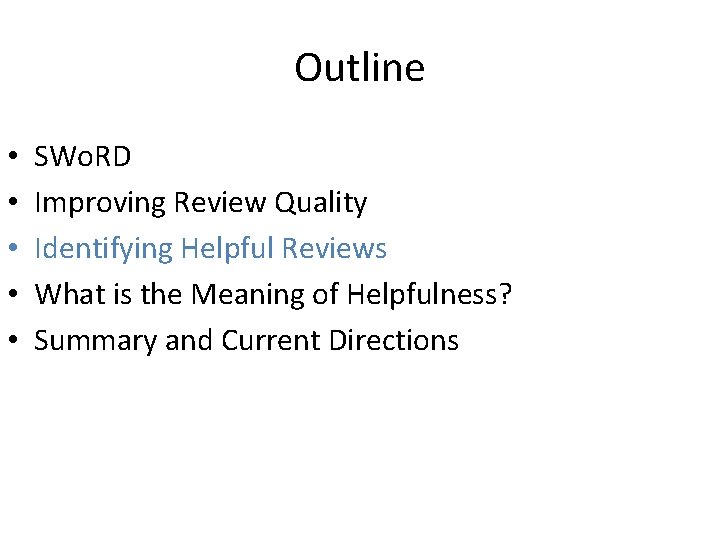 Outline

• SWoRD
• Improving Review Quality
• Identifying Helpful Reviews
• What is the Meaning of Helpfulness?
• Summary and Current Directions